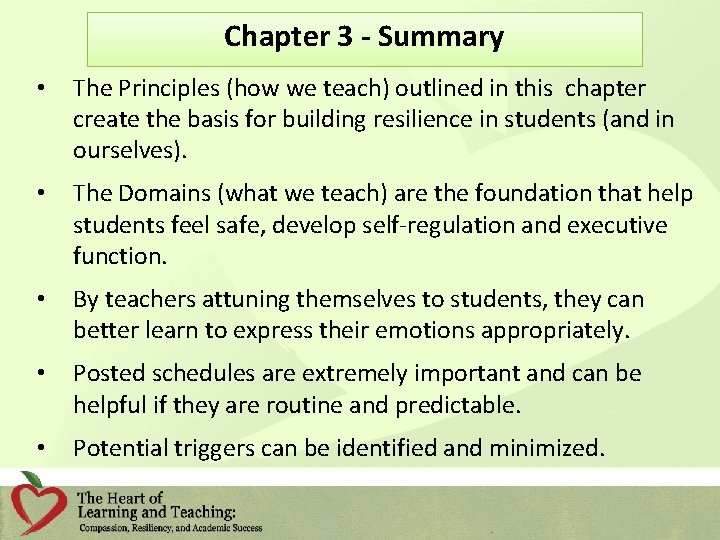 Chapter 3 - Summary

• The Principles (how we teach) outlined in this chapter create the basis for building resilience in students (and in ourselves).

• The Domains (what we teach) are the foundation that help students feel safe, develop self-regulation and executive function.

• By teachers attuning themselves to students, they can better learn to express their emotions appropriately.

• Posted schedules are extremely important and can be helpful if they are routine and predictable.

• Potential triggers can be identified and minimized.

The Heart of Learning and Teaching: Compassion, Resiliency, and Academic Success